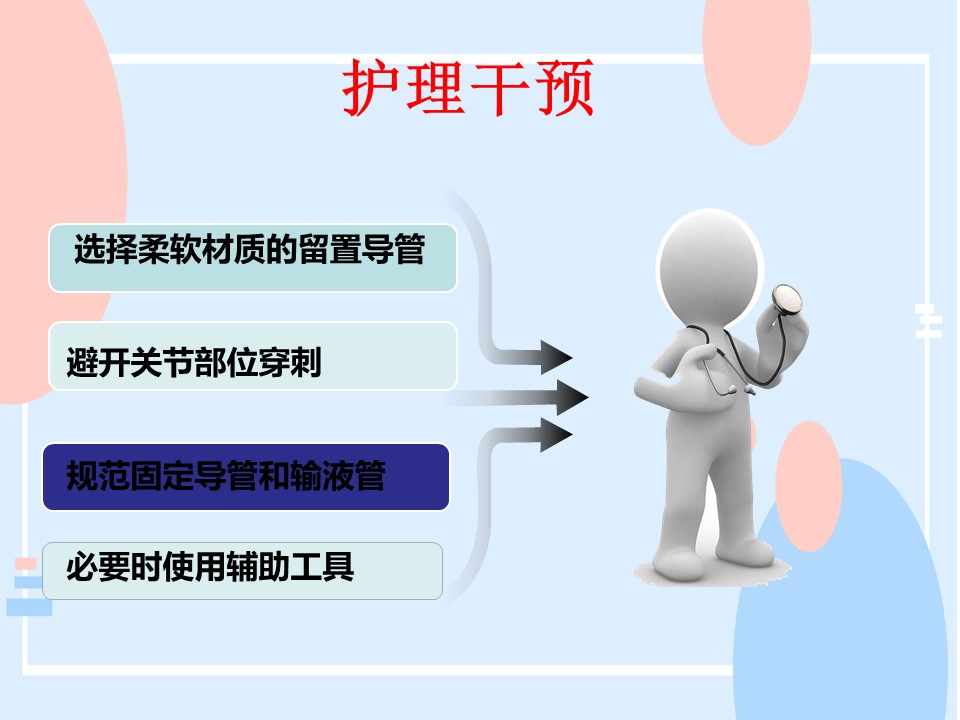 护理干预

选择柔软材质的留置导管

避开关节部位穿刺

规范固定导管和输液管

必要时使用辅助工具